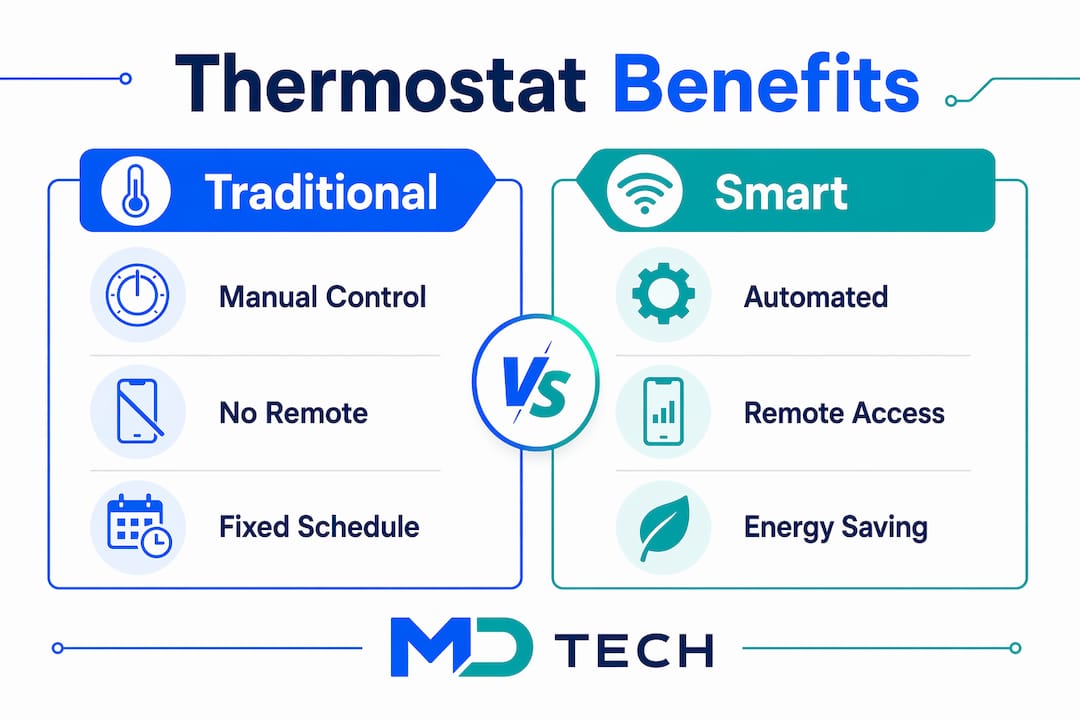 Thermostat Benefits

Traditional

Manual Control

No Remote

Fixed Schedule

VS

Smart

Automated

Remote Access

Energy Saving

MD TECH